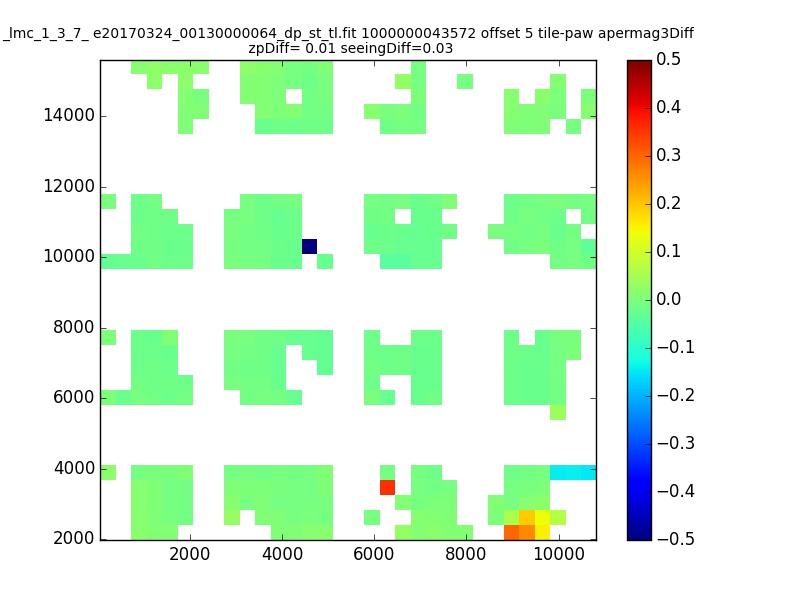 _lmc_1_3_7_ e20170324_00130000064_dp_st_tl.fit 1000000043572 offset 5 tile-paw apermag3Diff
zpDiff= 0.01 seeingDiff=0.03

14000
12000
10000
8000
6000
4000
2000

2000
4000
6000
8000
10000

0.5
0.4
0.3
0.2
0.1
0.0
−0.1
−0.2
−0.3
−0.4
−0.5